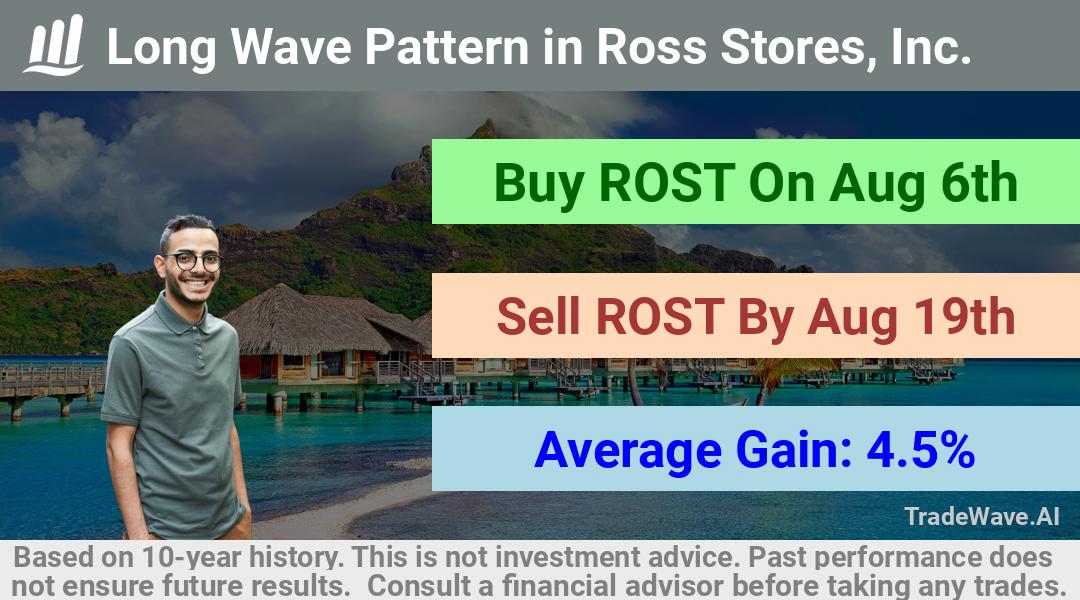 Long Wave Pattern in Ross Stores, Inc.

Buy ROST On Aug 6th

Sell ROST By Aug 19th

Average Gain: 4.5%

TradeWave.AI

Based on 10-year history. This is not investment advice. Past performance does not ensure future results. Consult a financial advisor before taking any trades.